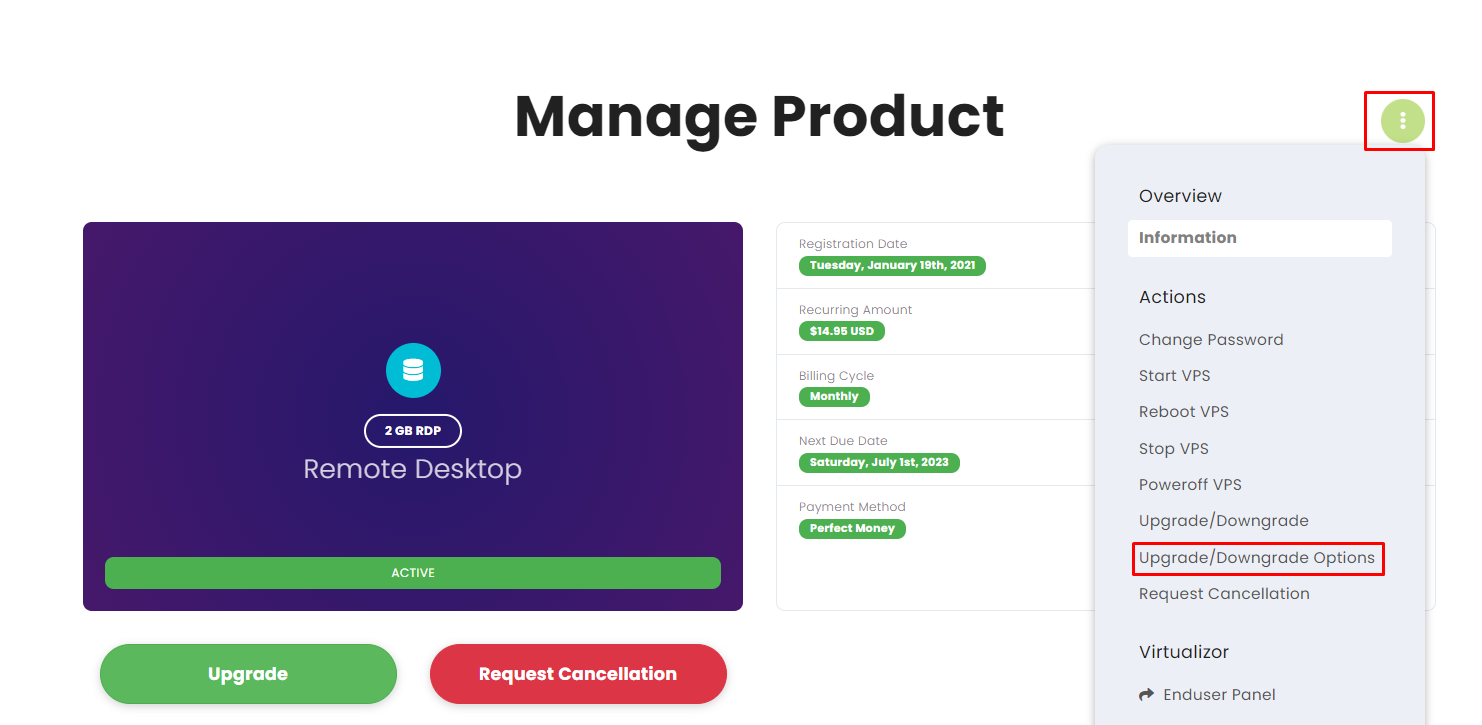 Manage Product

2 GB RDP
Remote Desktop

ACTIVE

Upgrade

Request Cancellation

Registration Date
Tuesday, January 19th, 2021

Recurring Amount
$14.95 USD

Billing Cycle
Monthly

Next Due Date
Saturday, July 1st, 2023

Payment Method
Perfect Money

Overview
Information

Actions
Change Password
Start VPS
Reboot VPS
Stop VPS
Poweroff VPS
Upgrade/Downgrade
Upgrade/Downgrade Options
Request Cancellation

Virtualizor
Enduser Panel